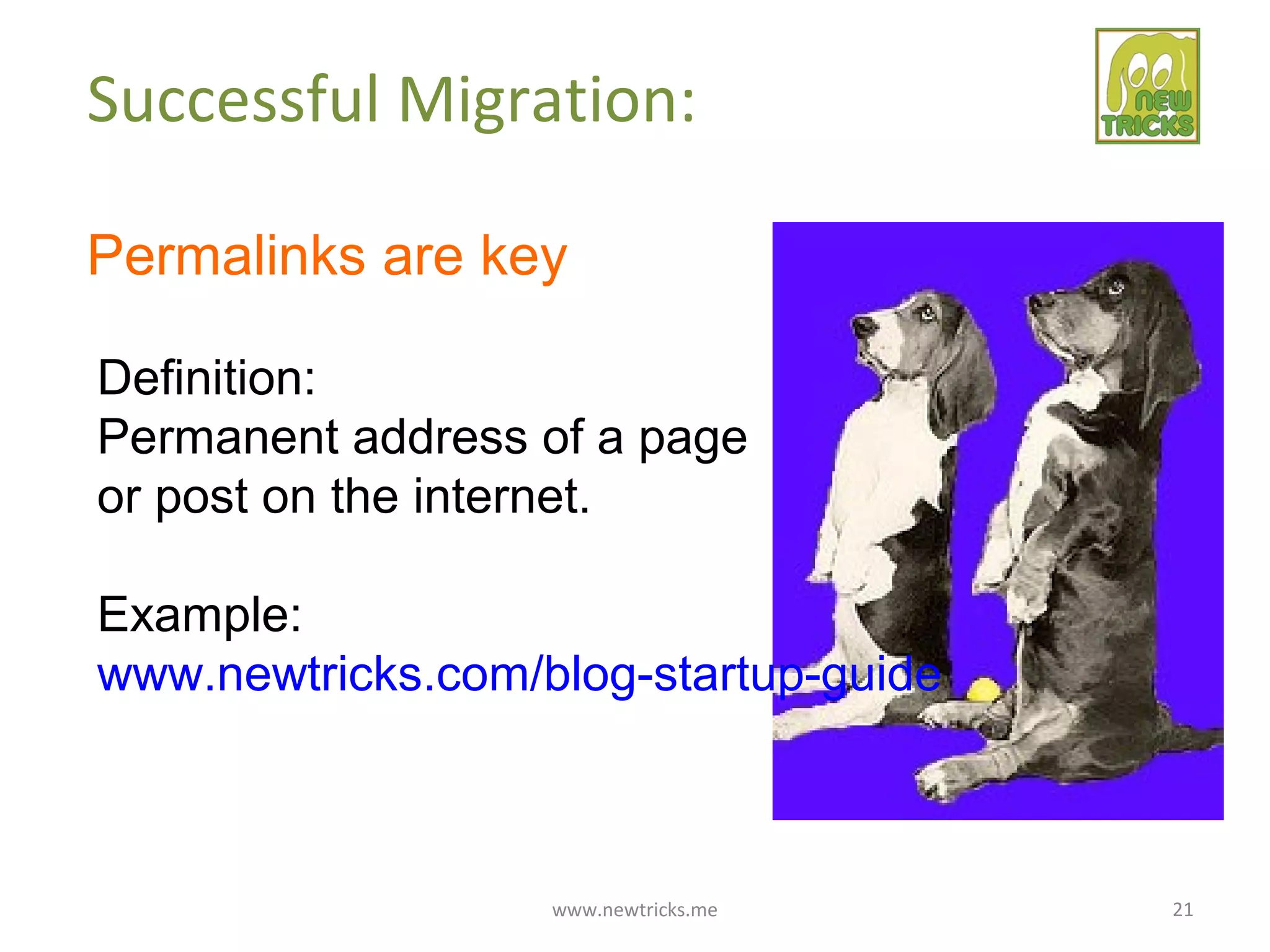 Successful Migration:

NEW TRICKS

Permalinks are key

Definition:
Permanent address of a page or post on the internet.

Example:
www.newtricks.com/blog-startup-guide

www.newtricks.me

21